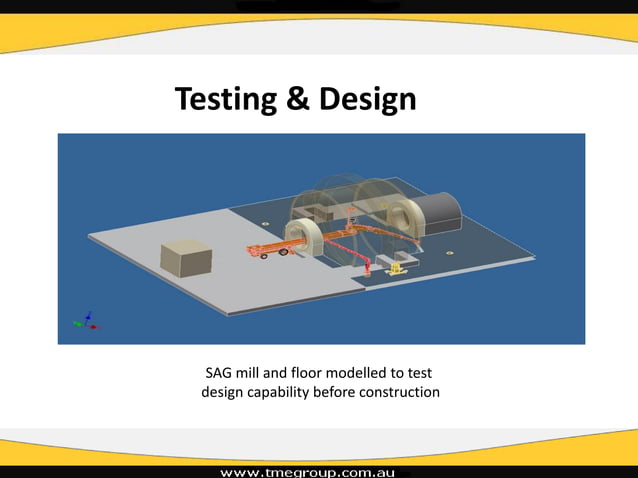 Testing & Design

SAG mill and floor modelled to test design capability before construction

www.tmegroup.com.au